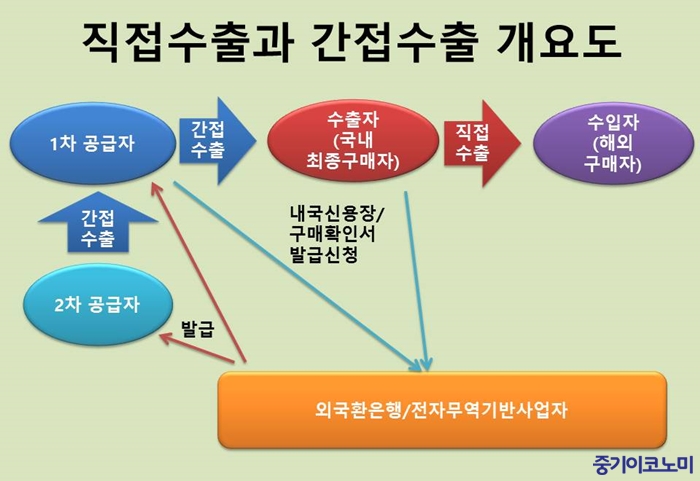 직접수출과 간접수출 개요도

1차 공급자

간접 수출

수출자 (국내 최종구매자)

직접 수출

수입자 (해외 구매자)

간접 수출

내국신용장/ 구매확인서 발급신청

2차 공급자

발급

외국환은행/전자무역기반사업자

중기이코노미